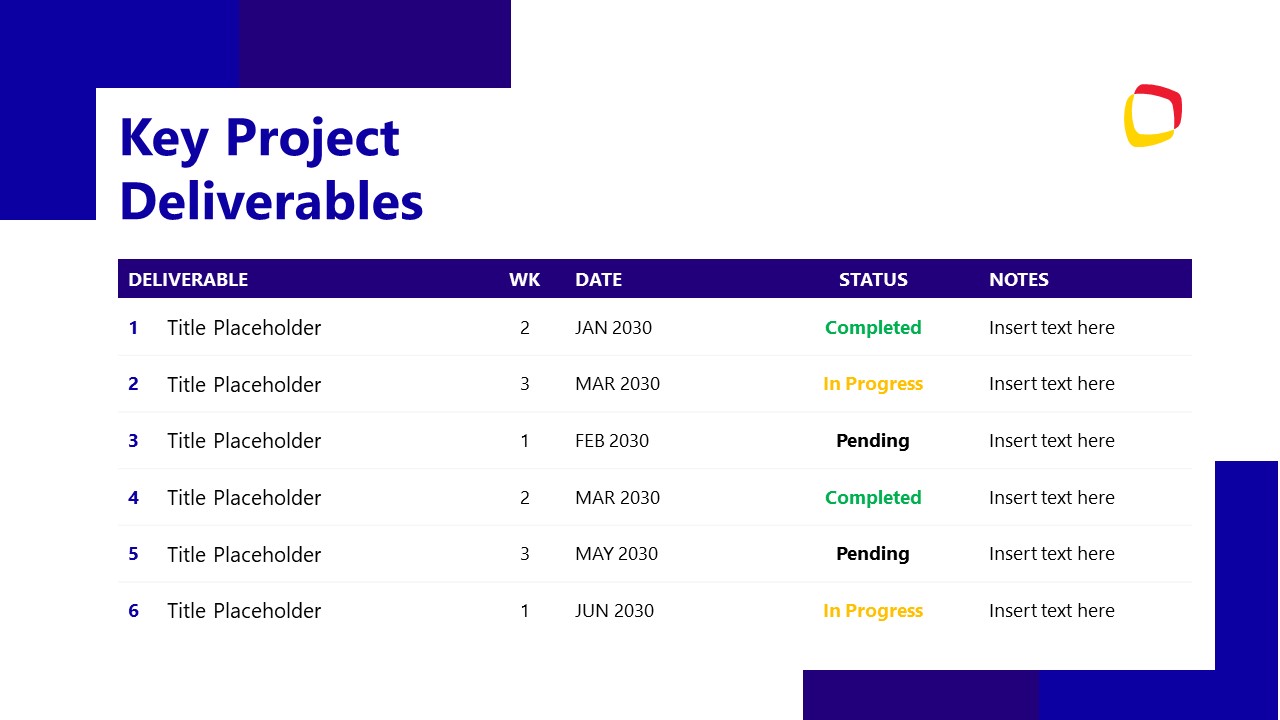 Key Project Deliverables

| DELIVERABLE | | WK | DATE | STATUS | NOTES |
|---|---|---|---|---|---|
| 1 | Title Placeholder | 2 | JAN 2030 | Completed | Insert text here |
| 2 | Title Placeholder | 3 | MAR 2030 | In Progress | Insert text here |
| 3 | Title Placeholder | 1 | FEB 2030 | Pending | Insert text here |
| 4 | Title Placeholder | 2 | MAR 2030 | Completed | Insert text here |
| 5 | Title Placeholder | 3 | MAY 2030 | Pending | Insert text here |
| 6 | Title Placeholder | 1 | JUN 2030 | In Progress | Insert text here |